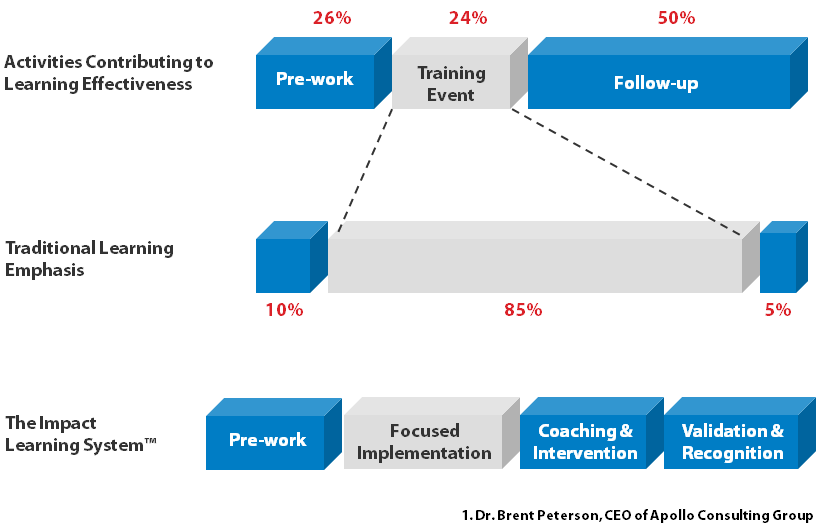 26%
24%
50%

Activities Contributing to Learning Effectiveness

Pre-work
Training Event
Follow-up

Traditional Learning Emphasis

10%
85%
5%

The Impact Learning System™

Pre-work
Focused Implementation
Coaching & Intervention
Validation & Recognition

1. Dr. Brent Peterson, CEO of Apollo Consulting Group